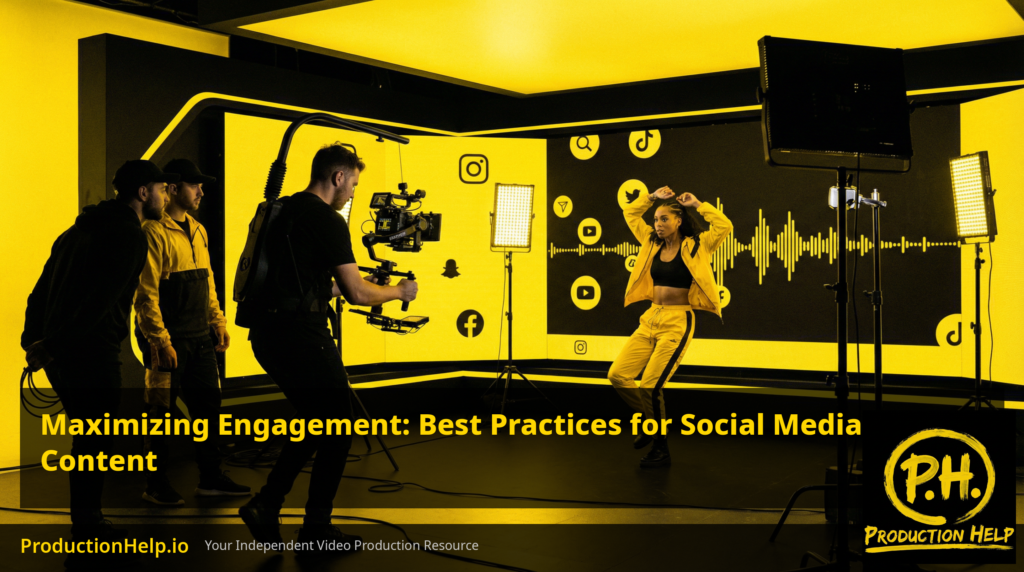 Maximizing Engagement: Best Practices for Social Media Content

P.H.
PRODUCTION HELP

ProductionHelp.io Your Independent Video Production Resource